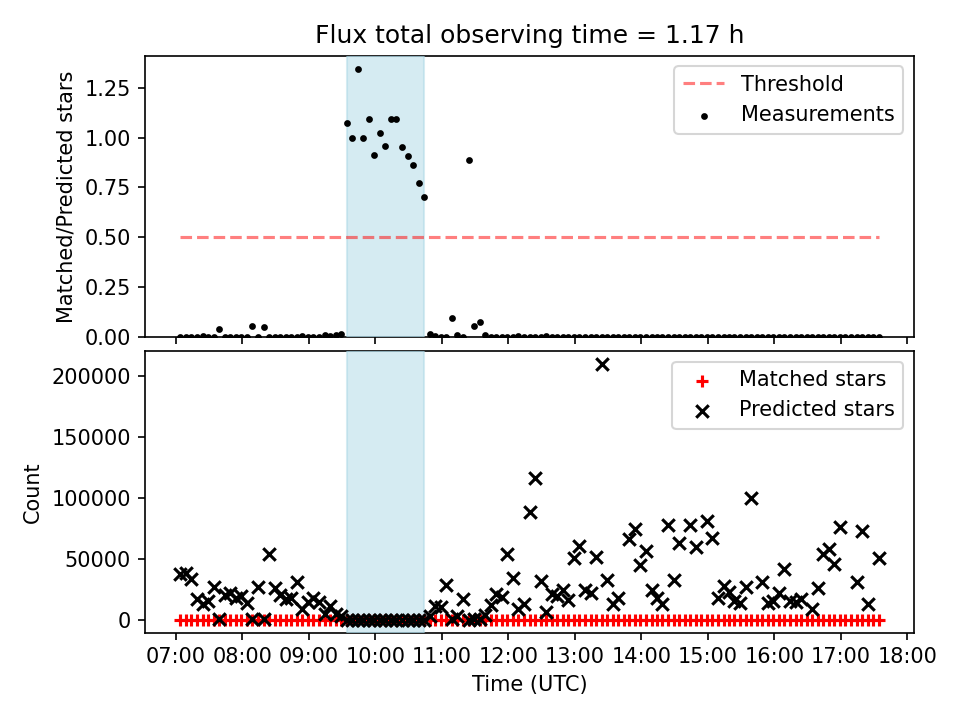 Flux total observing time = 1.17 h

Matched/Predicted stars

1.25
1.00
0.75
0.50
0.25
0.00

Threshold
Measurements

Count

200000
150000
100000
50000
0

Matched stars
Predicted stars

07:00 08:00 09:00 10:00 11:00 12:00 13:00 14:00 15:00 16:00 17:00 18:00

Time (UTC)